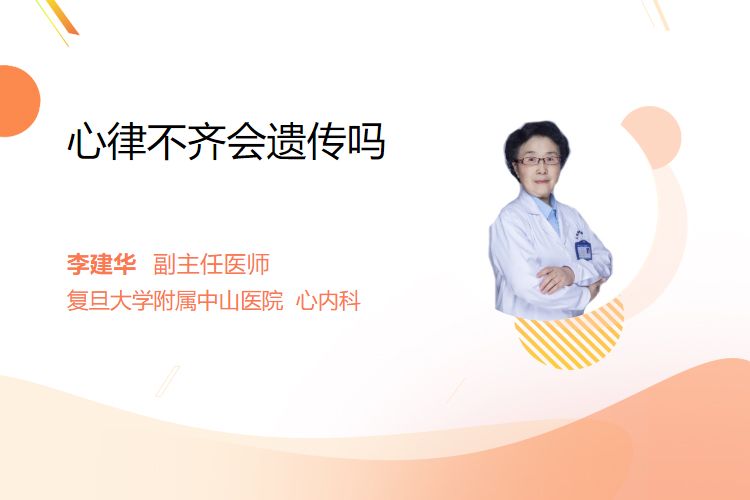 心律不齐会遗传吗

李建华 副主任医师
复旦大学附属中山医院 心内科